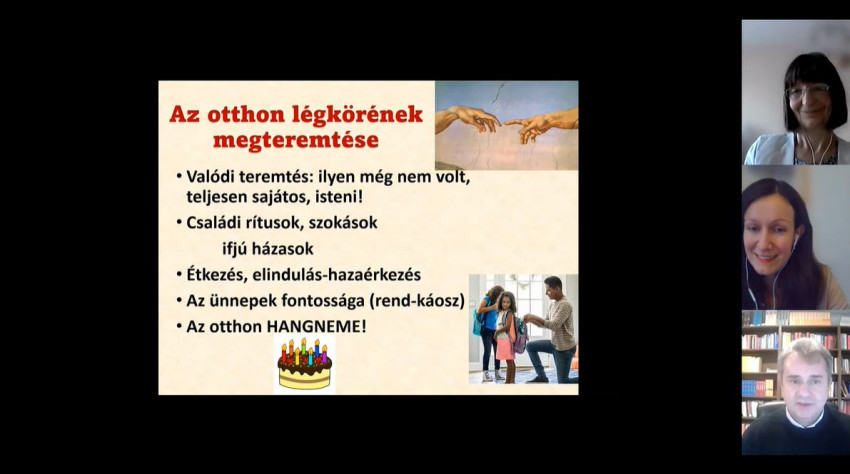 Az otthon légkörének megteremtése

• Valódi teremtés: ilyen még nem volt, teljesen sajátos, isteni!
• Családi rítusok, szokások
ifjú házasok
• Étkezés, elindulás-hazaérkezés
• Az ünnepek fontossága (rend-káosz)
• Az otthon HANGNEME!